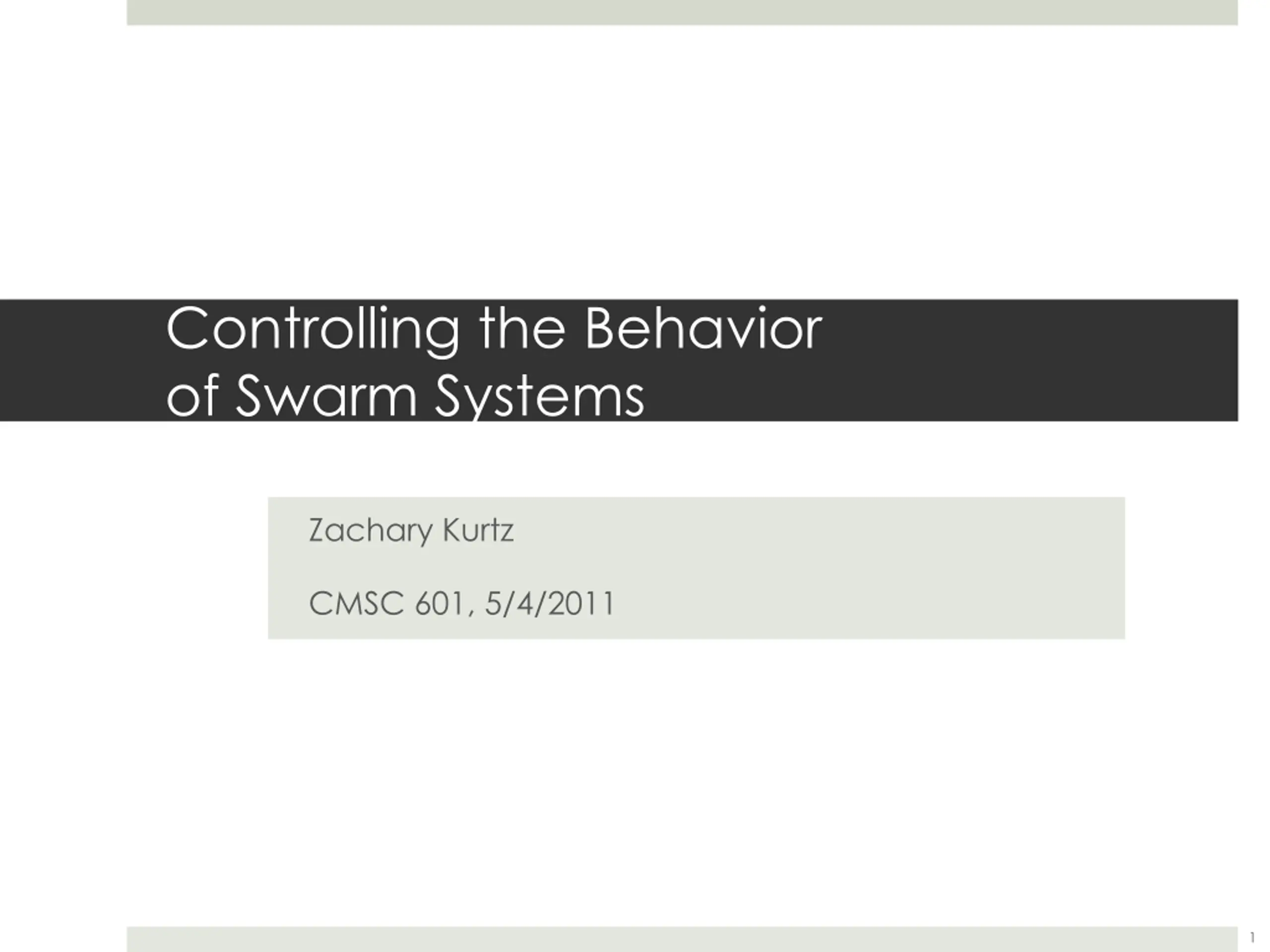 Controlling the Behavior of Swarm Systems

Zachary Kurtz

CMSC 601, 5/4/2011

1